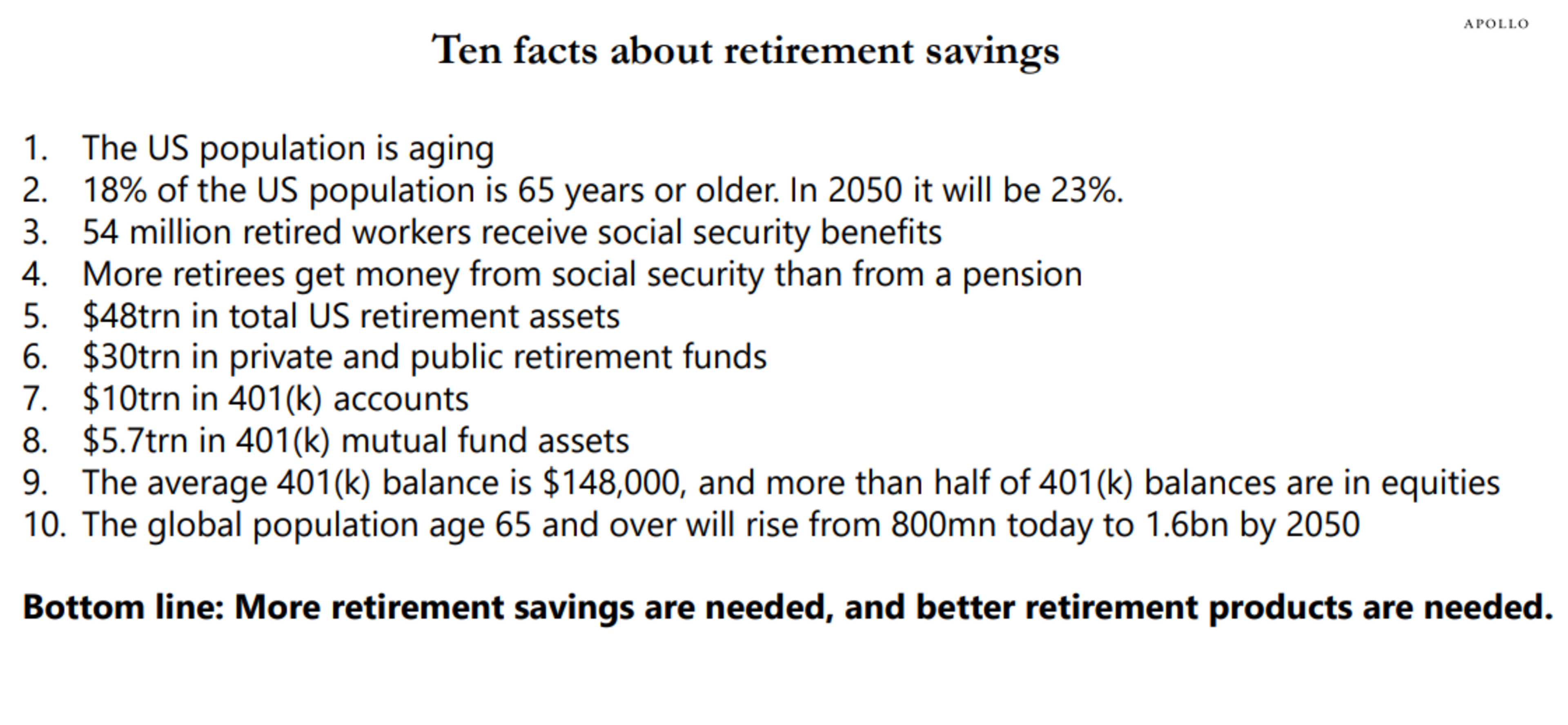 APOLLO

Ten facts about retirement savings

1. The US population is aging
2. 18% of the US population is 65 years or older. In 2050 it will be 23%.
3. 54 million retired workers receive social security benefits
4. More retirees get money from social security than from a pension
5. \$48trn in total US retirement assets
6. \$30trn in private and public retirement funds
7. \$10trn in 401(k) accounts
8. \$5.7trn in 401(k) mutual fund assets
9. The average 401(k) balance is \$148,000, and more than half of 401(k) balances are in equities
10. The global population age 65 and over will rise from 800mn today to 1.6bn by 2050

Bottom line: More retirement savings are needed, and better retirement products are needed.